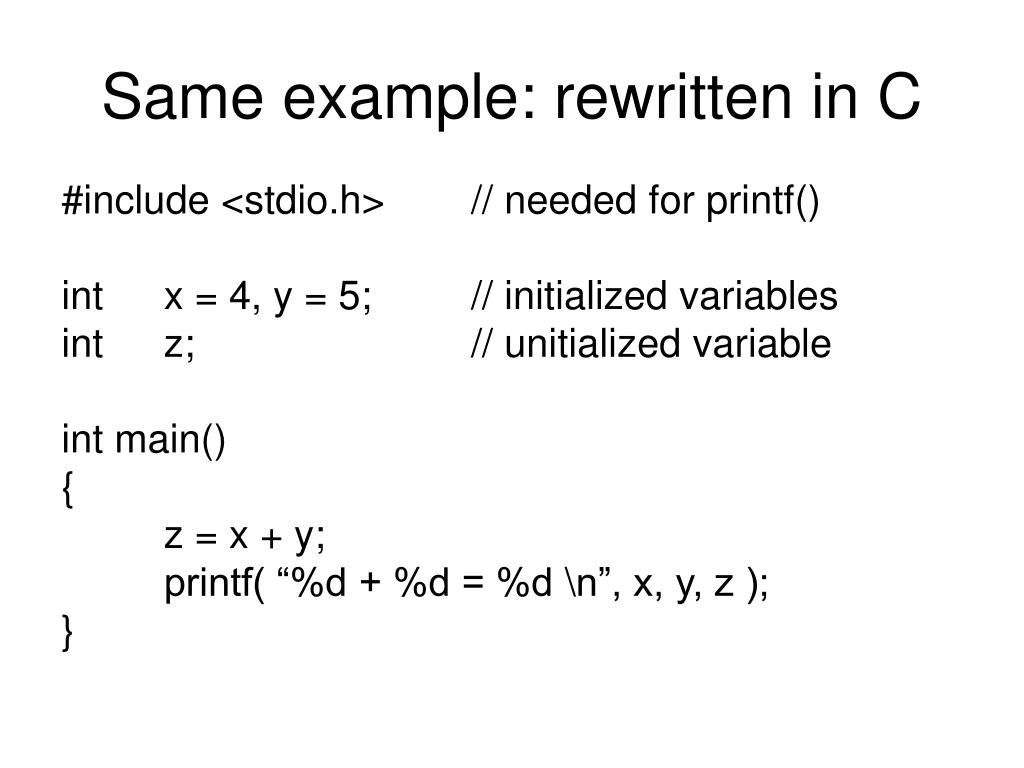 Same example: rewritten in C

#include <stdio.h>        // needed for printf()

int    x = 4, y = 5;        // initialized variables
int    z;                   // unitialized variable

int main()
{
    z = x + y;
    printf( “%d + %d = %d \n”, x, y, z );
}